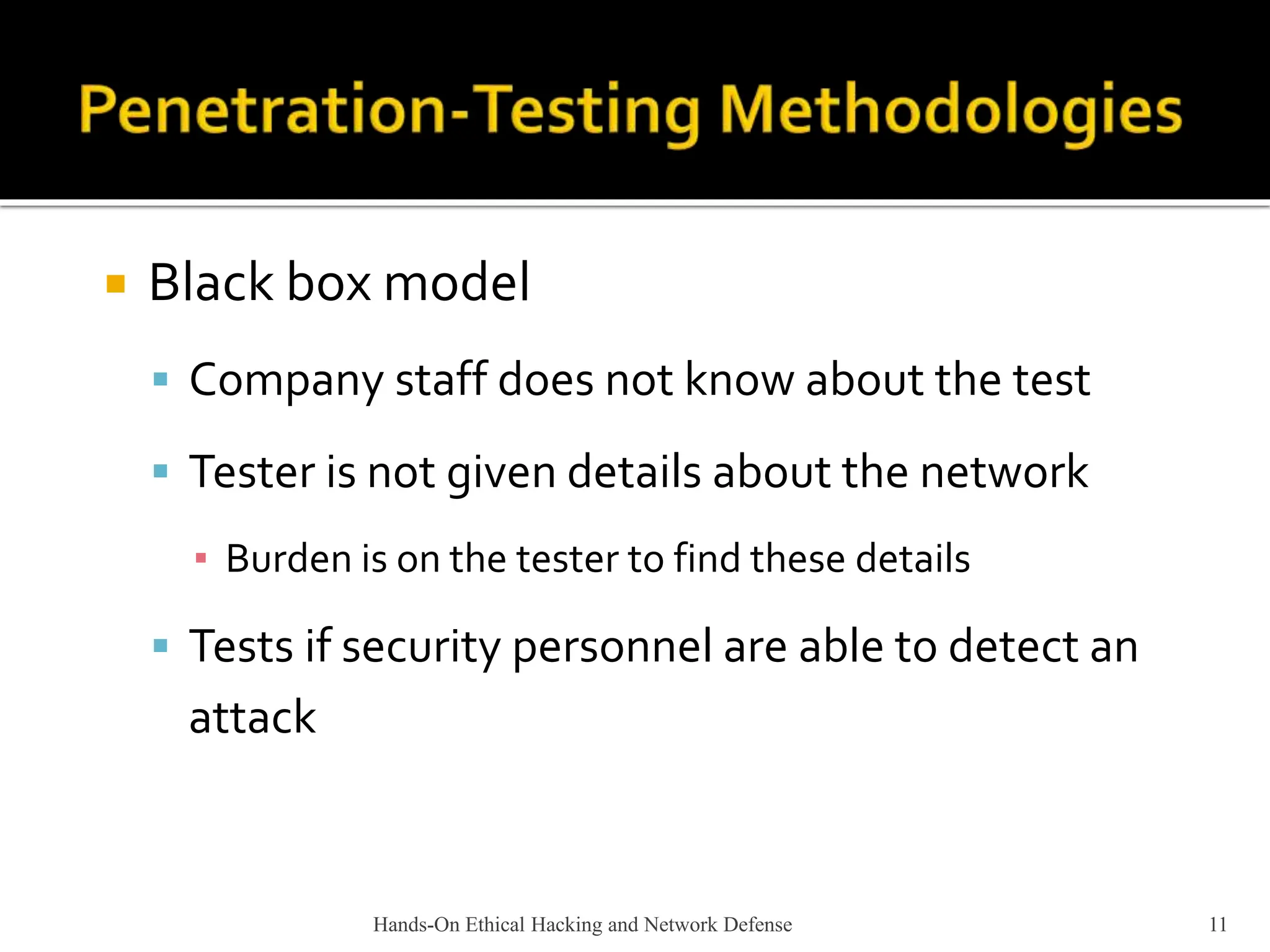 Penetration-Testing Methodologies

Black box model

Company staff does not know about the test

Tester is not given details about the network

Burden is on the tester to find these details

Tests if security personnel are able to detect an attack

Hands-On Ethical Hacking and Network Defense

11